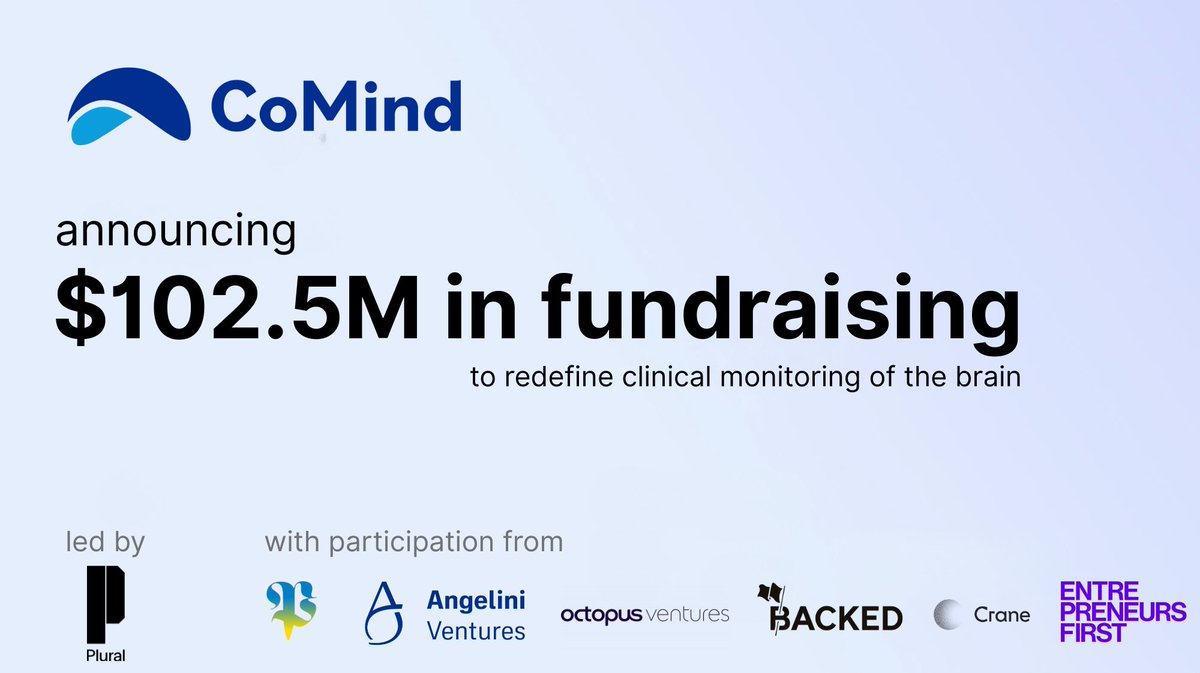 CoMind

announcing

$102.5M in fundraising

to redefine clinical monitoring of the brain

led by

Plural

with participation from

Angelini Ventures

octopus ventures

BACKED

Crane

ENTRE PRENEURS FIRST